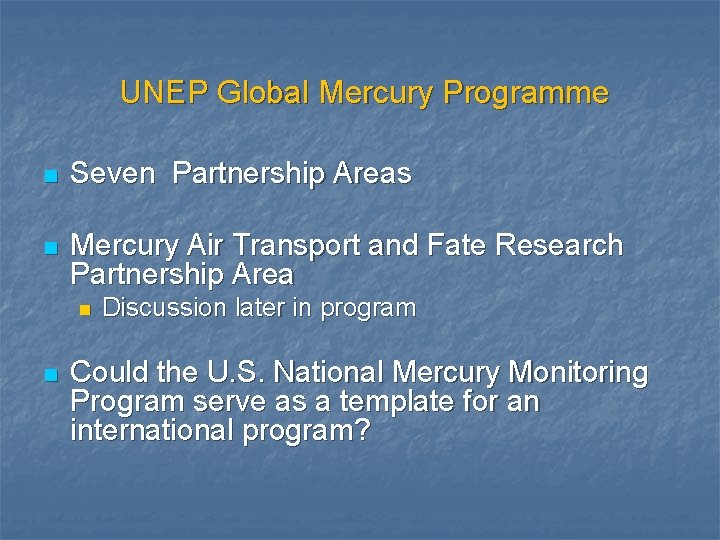 UNEP Global Mercury Programme

Seven  Partnership Areas

Mercury Air Transport and Fate Research Partnership Area

Discussion later in program

Could the U.S. National Mercury Monitoring Program serve as a template for an international program?